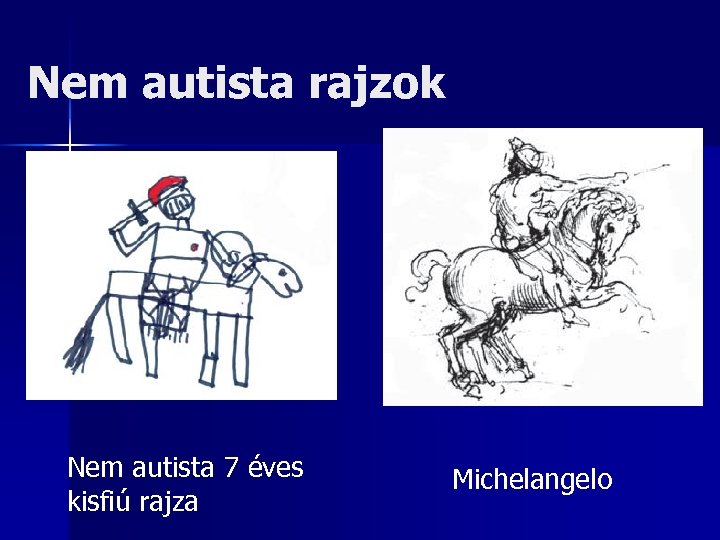 Nem autista rajzok

Nem autista 7 éves kisfiú rajza

Michelangelo